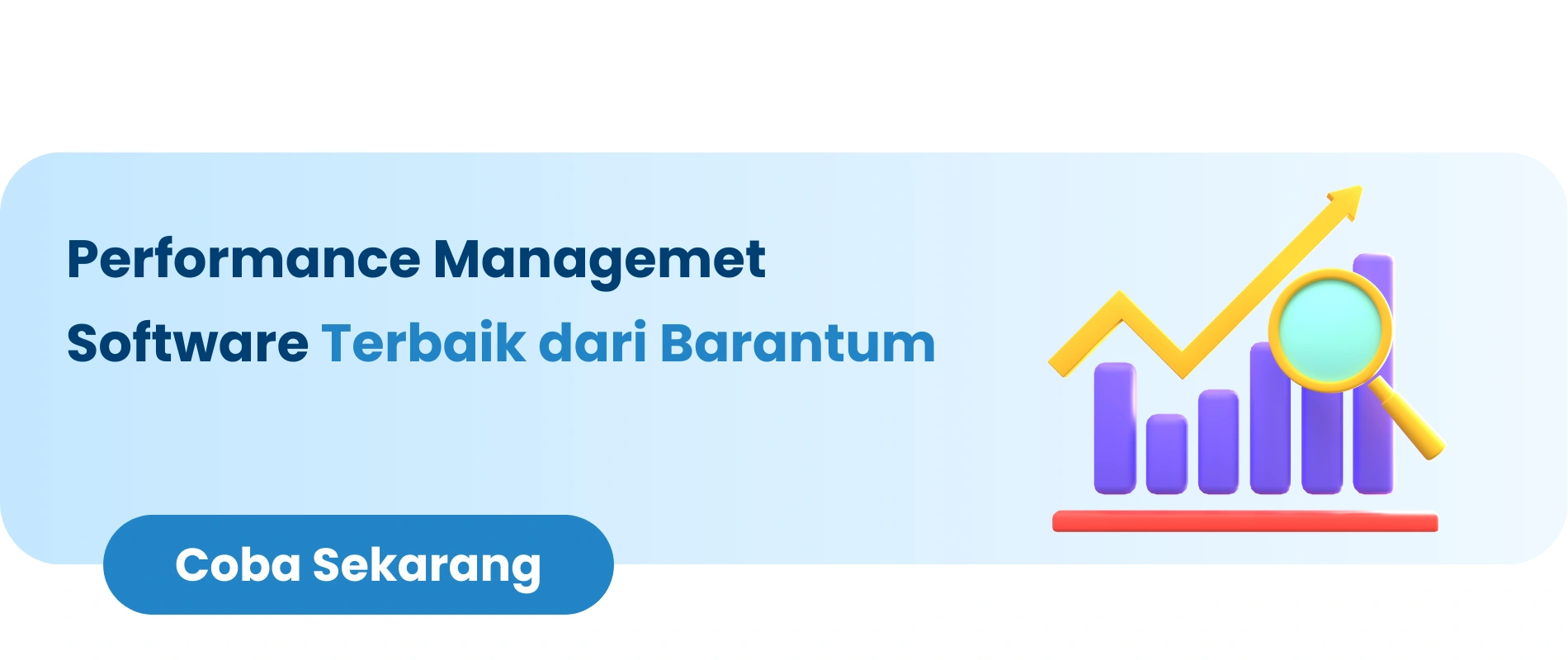 Performance Managemet Software Terbaik dari Barantum

Coba Sekarang